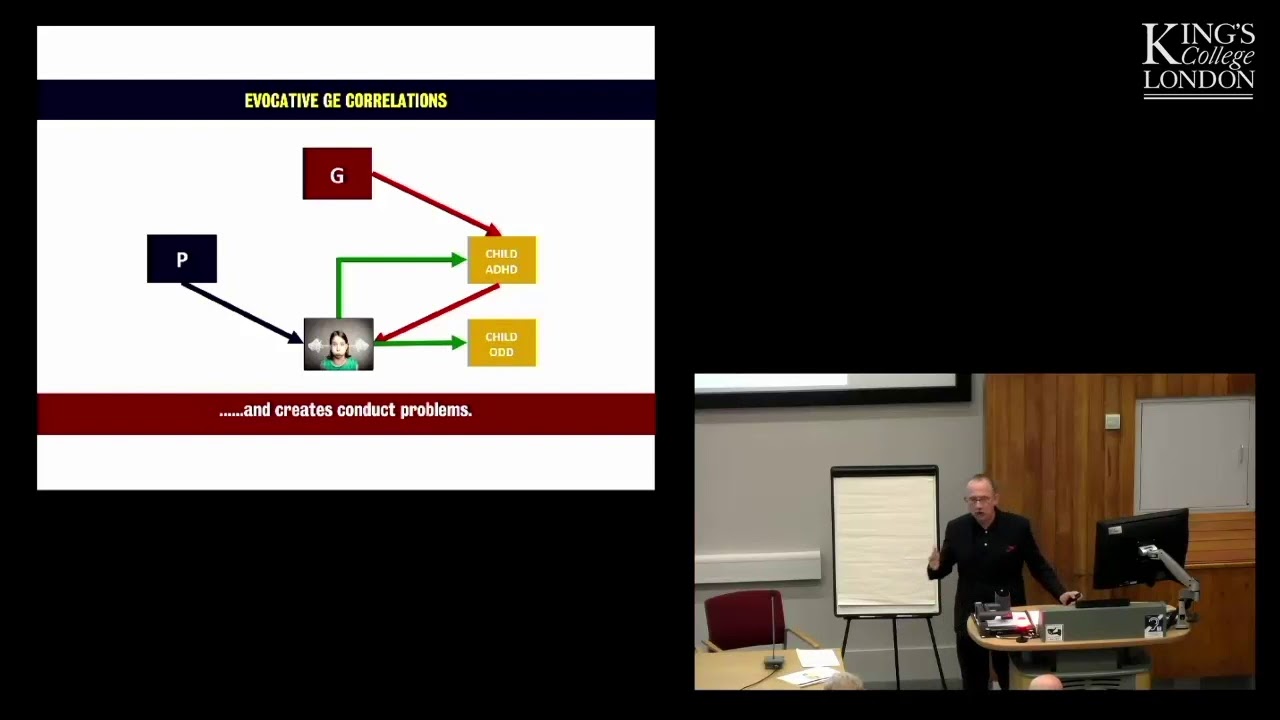 EVOCATIVE GE CORRELATIONS

G

P

CHILD ADHD

CHILD ODD

......and creates conduct problems.

KING'S College LONDON